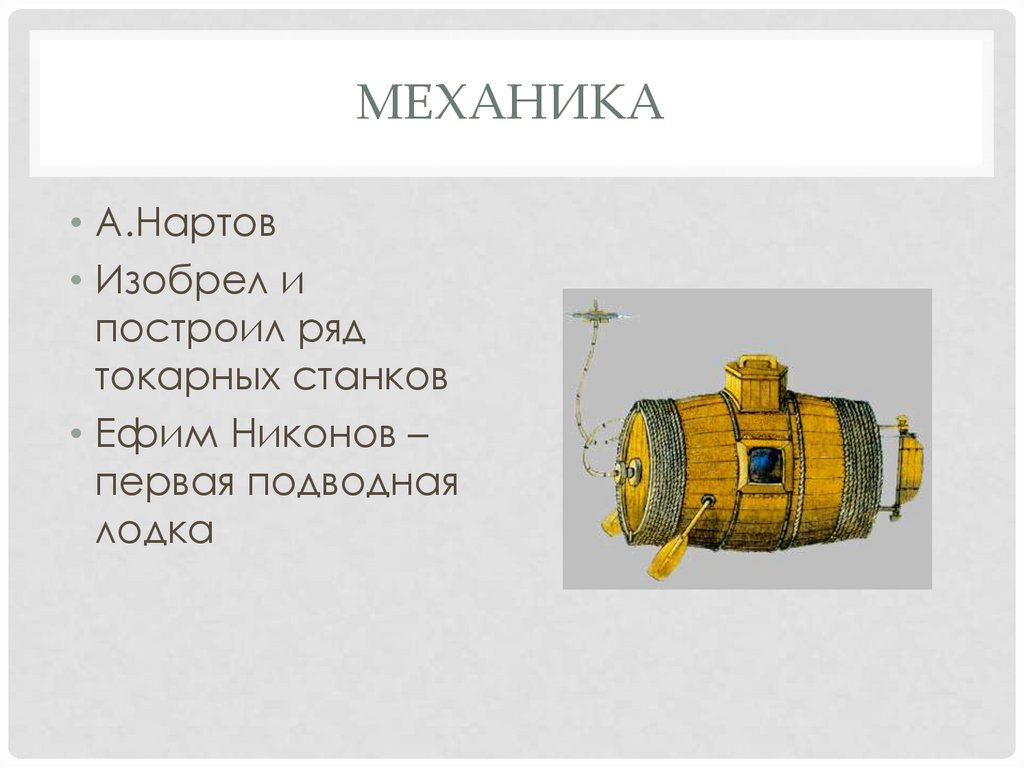 МЕХАНИКА

• А.Нартов
• Изобрел и построил ряд токарных станков
• Ефим Никонов – первая подводная лодка